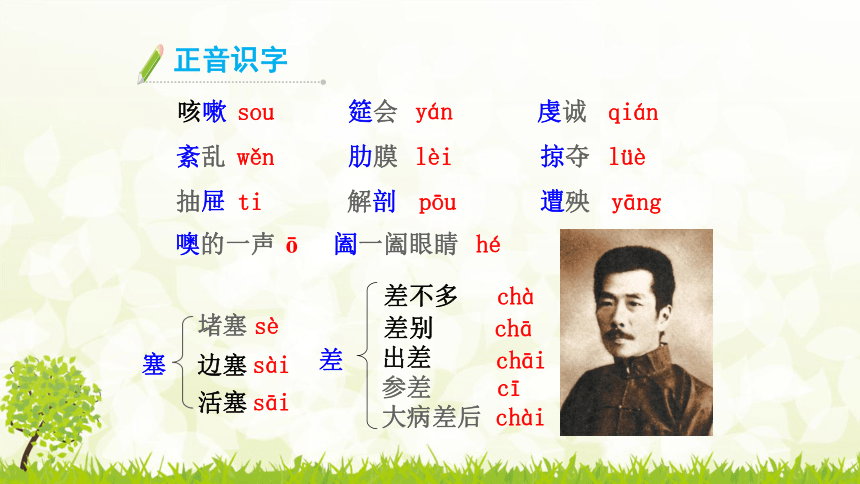 正音识字

咳嗽 sou　筵会 yán　虔诚 qián

紊乱 wěn　肋膜 lèi　掠夺 lüè

抽屉 ti　解剖 pōu　遭殃 yāng

噢的一声 ō　阖一阖眼睛 hé

塞
堵塞 sè
边塞 sài
活塞 sāi

差
差不多 chà
差别 chā
出差 chāi
参差 cī
大病差后 chài